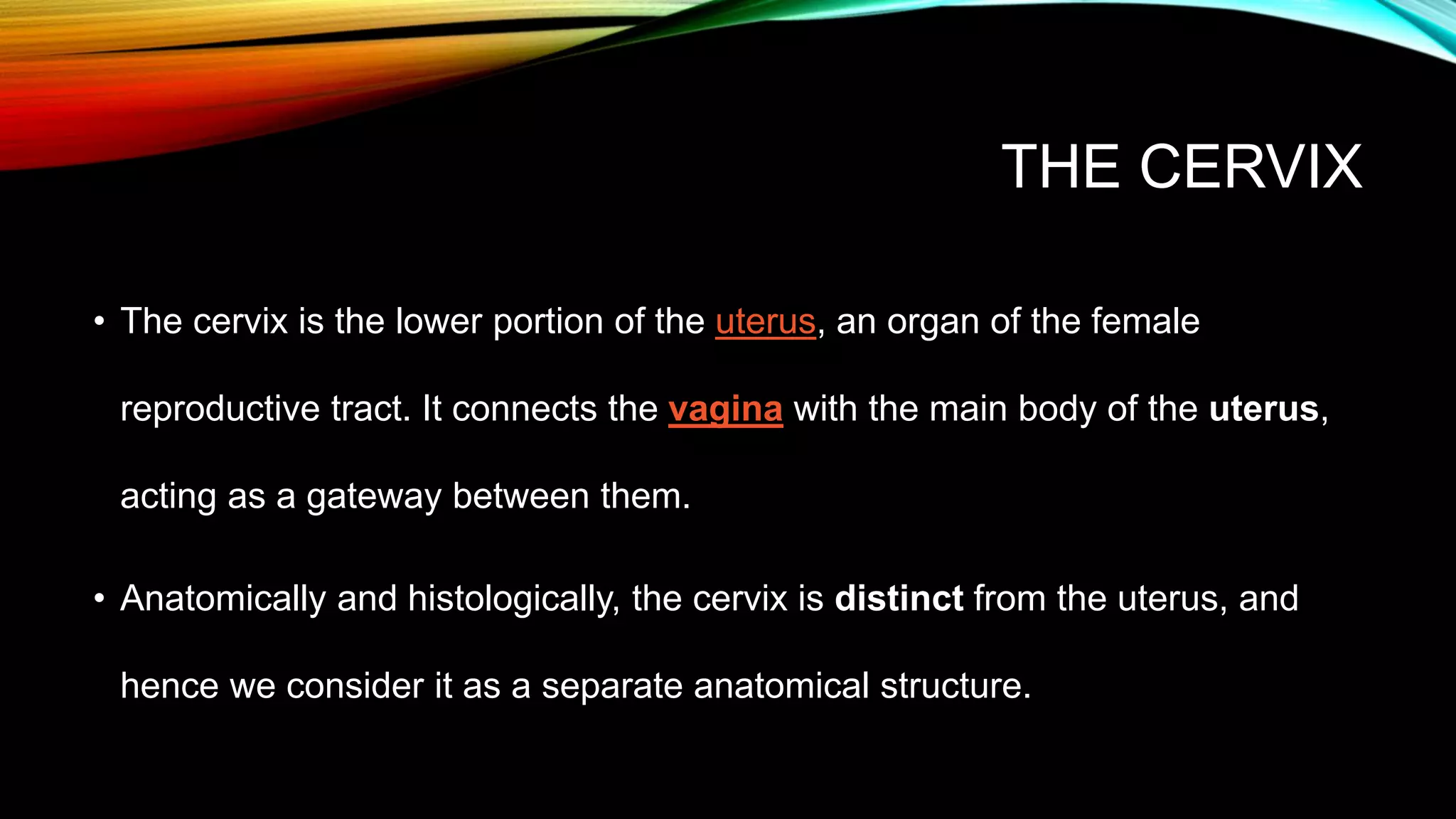 THE CERVIX

• The cervix is the lower portion of the uterus, an organ of the female reproductive tract. It connects the vagina with the main body of the uterus, acting as a gateway between them.

• Anatomically and histologically, the cervix is distinct from the uterus, and hence we consider it as a separate anatomical structure.